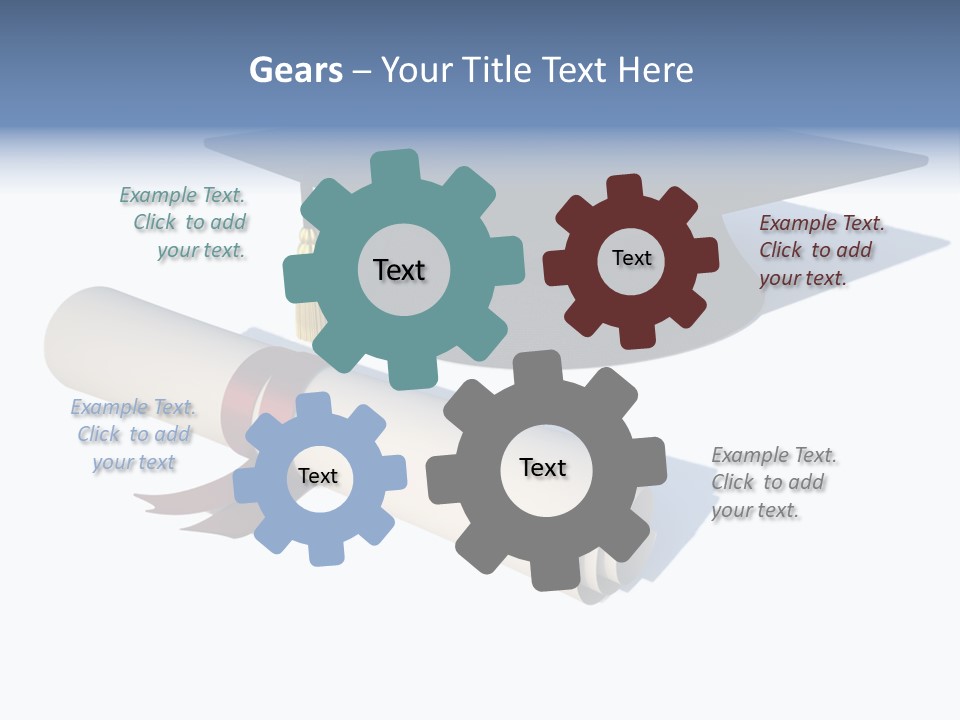 Gears – Your Title Text Here

Example Text. Click to add your text.

Text

Text

Example Text. Click to add your text.

Example Text. Click to add your text

Text

Text

Example Text. Click to add your text.